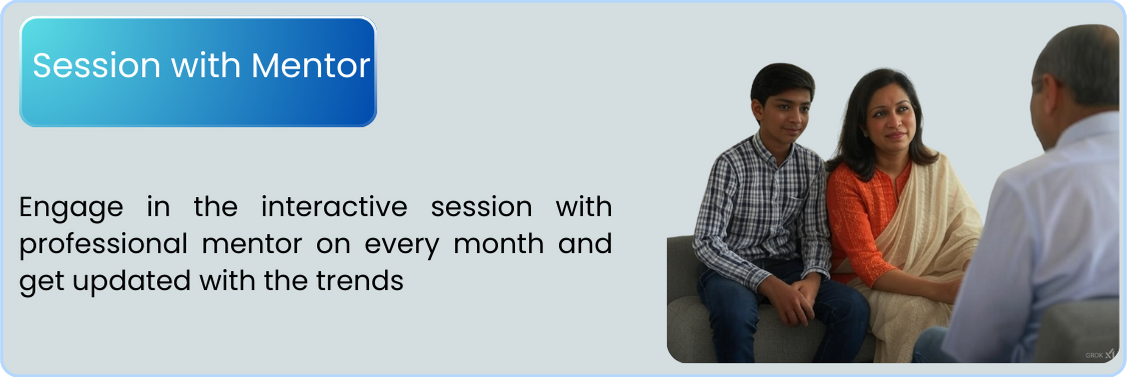 Session with Mentor

Engage in the interactive session with professional mentor on every month and get updated with the trends

GROK